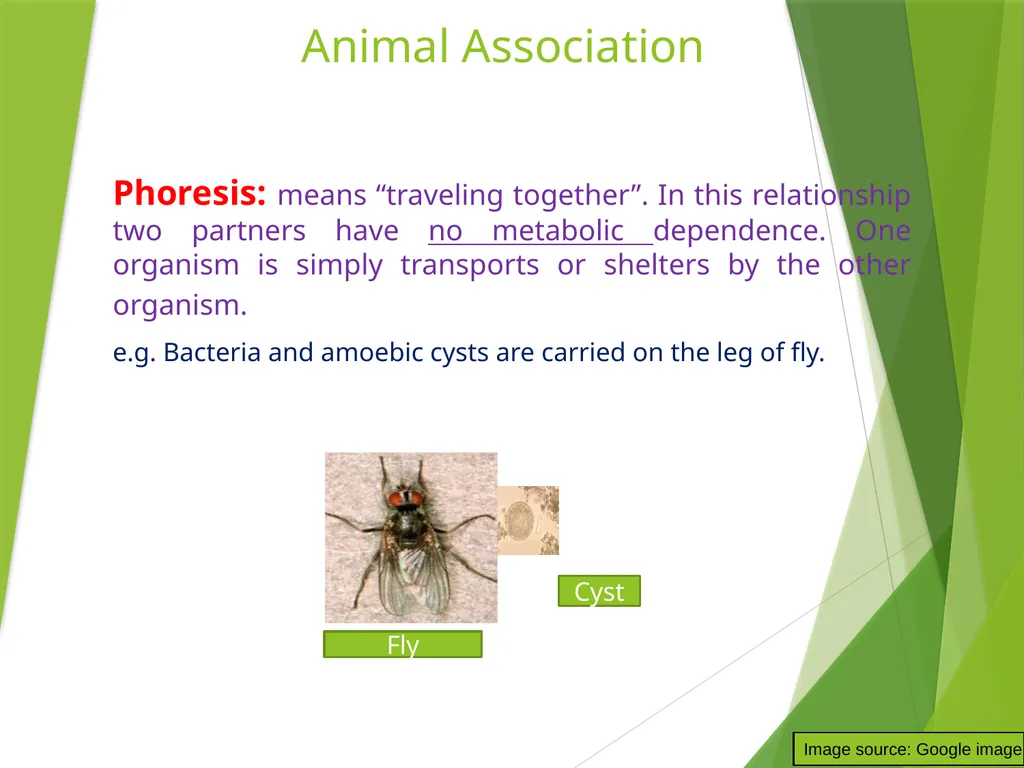 Animal Association

Phoresis: means “traveling together”. In this relationship two partners have no metabolic dependence. One organism is simply transports or shelters by the other organism.

e.g. Bacteria and amoebic cysts are carried on the leg of fly.

Cyst

Fly

Image source: Google image